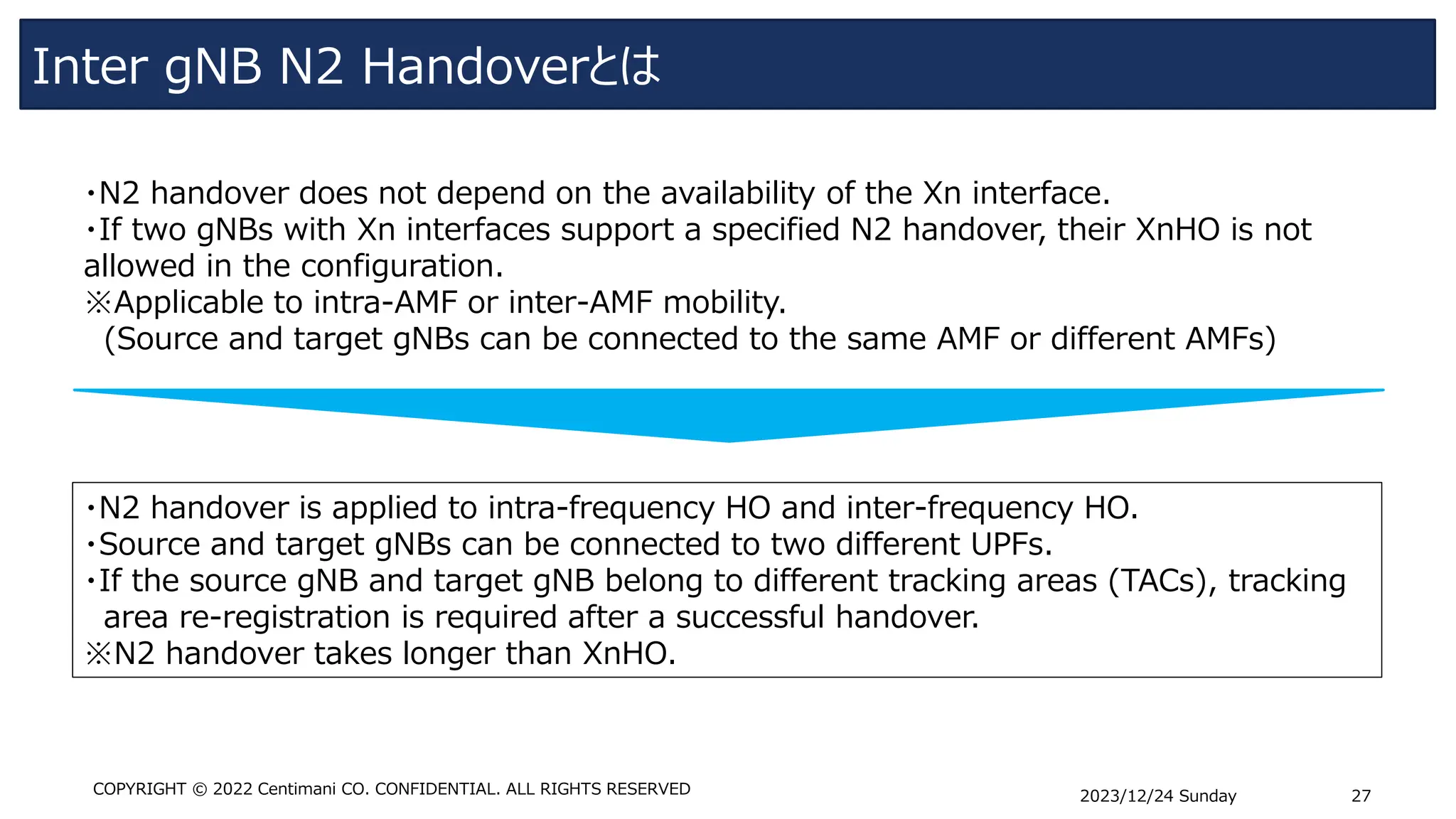 Inter gNB N2 Handoverとは

・N2 handover does not depend on the availability of the Xn interface.
・If two gNBs with Xn interfaces support a specified N2 handover, their XnHO is not allowed in the configuration.
※Applicable to intra-AMF or inter-AMF mobility.
(Source and target gNBs can be connected to the same AMF or different AMFs)

・N2 handover is applied to intra-frequency HO and inter-frequency HO.
・Source and target gNBs can be connected to two different UPFs.
・If the source gNB and target gNB belong to different tracking areas (TACs), tracking area re-registration is required after a successful handover.
※N2 handover takes longer than XnHO.

COPYRIGHT © 2022 Centimani CO. CONFIDENTIAL. ALL RIGHTS RESERVED

2023/12/24 Sunday

27